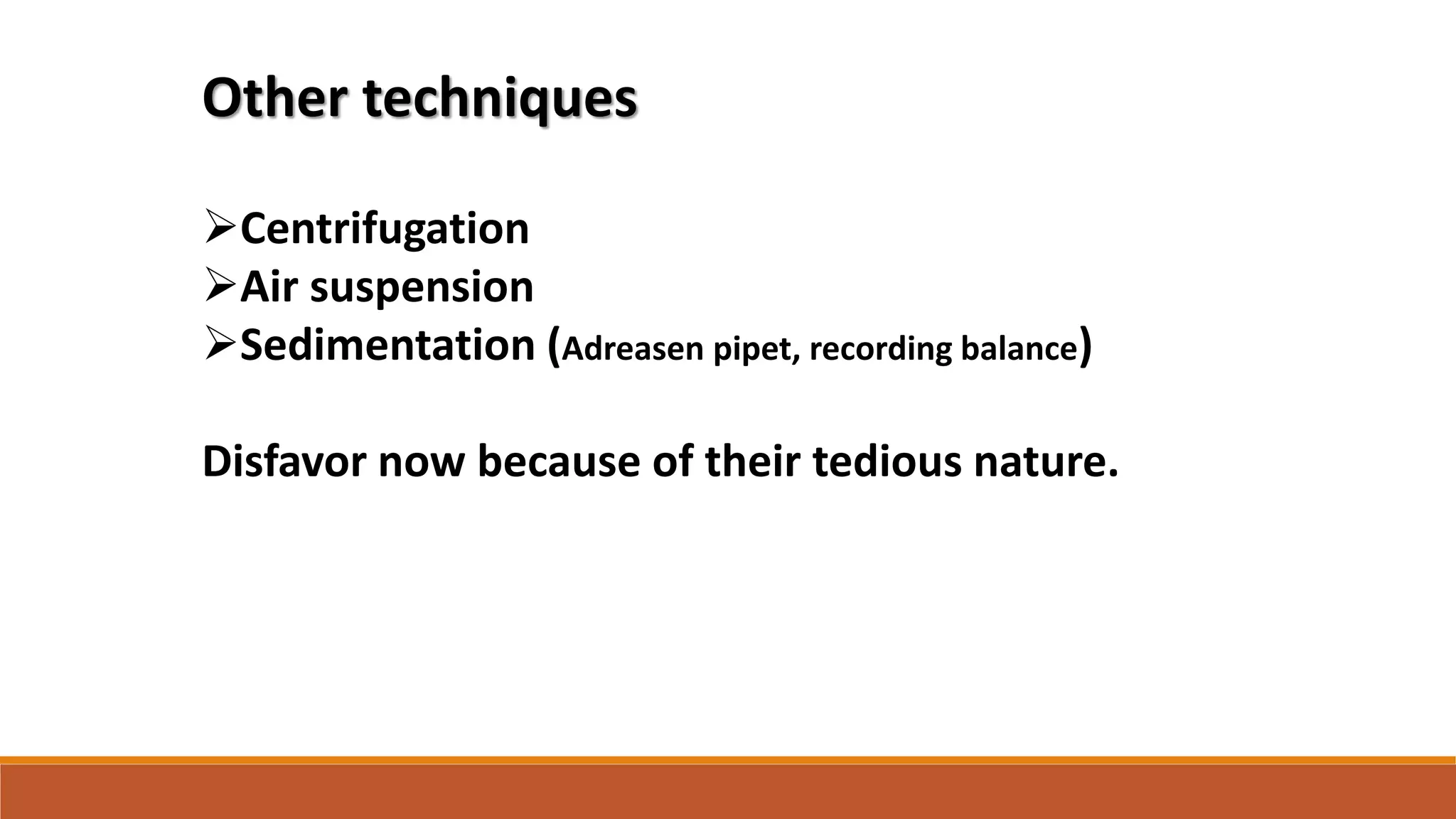 Other techniques

➢Centrifugation
➢Air suspension
➢Sedimentation (Adreasen pipet, recording balance)

Disfavor now because of their tedious nature.